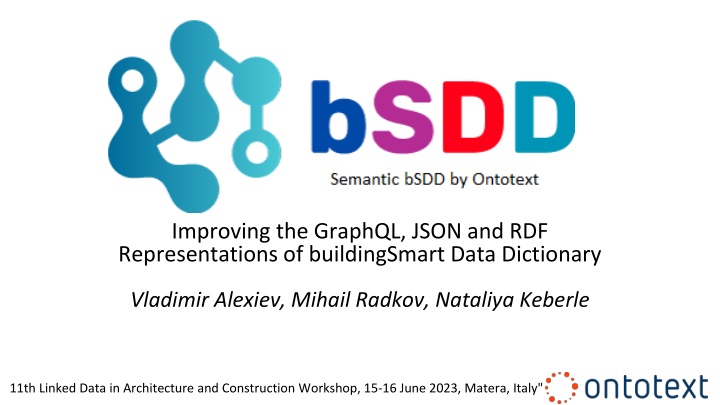 bSDD

Semantic bSDD by Ontotext

Improving the GraphQL, JSON and RDF Representations of buildingSmart Data Dictionary

Vladimir Alexiev, Mihail Radkov, Nataliya Keberle

11th Linked Data in Architecture and Construction Workshop, 15-16 June 2023, Matera, Italy"

ontotext